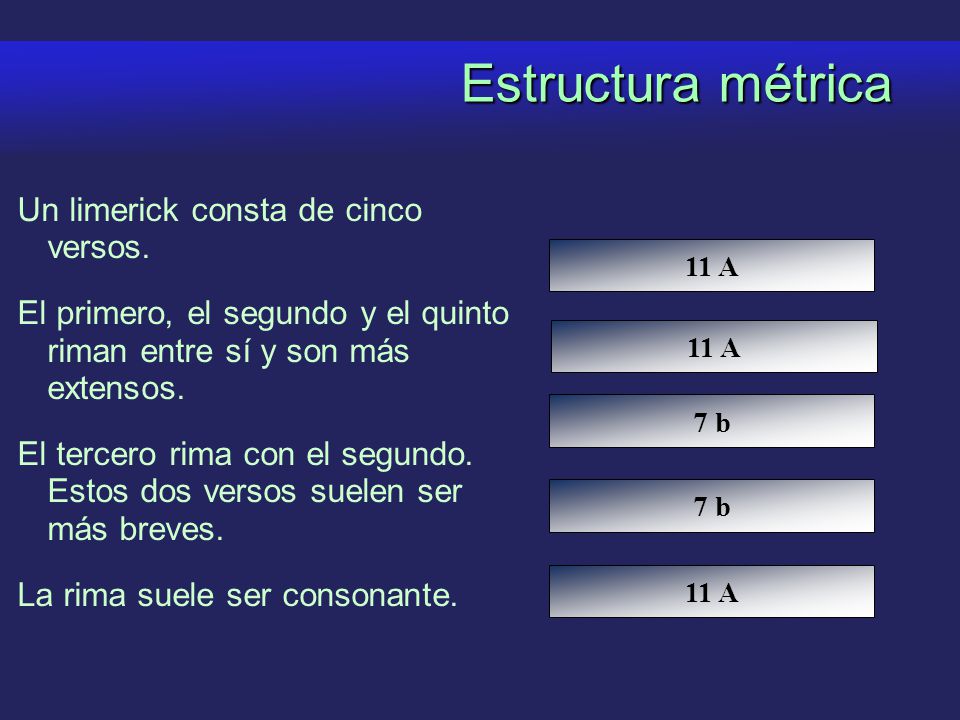 Estructura métrica

Un limerick consta de cinco versos.

El primero, el segundo y el quinto riman entre sí y son más extensos.

El tercero rima con el segundo. Estos dos versos suelen ser más breves.

La rima suele ser consonante.

11 A

11 A

7 b

7 b

11 A